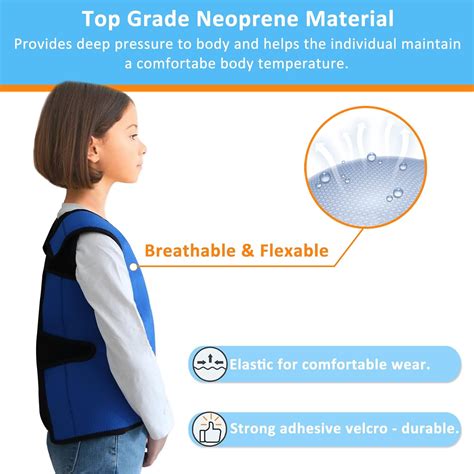 Top Grade Neoprene Material
Provides deep pressure to body and helps the individual maintain a comfortabe body temperature.

Breathable & Flexable

Elastic for comfortable wear.

Strong adhesive velcro - durable.